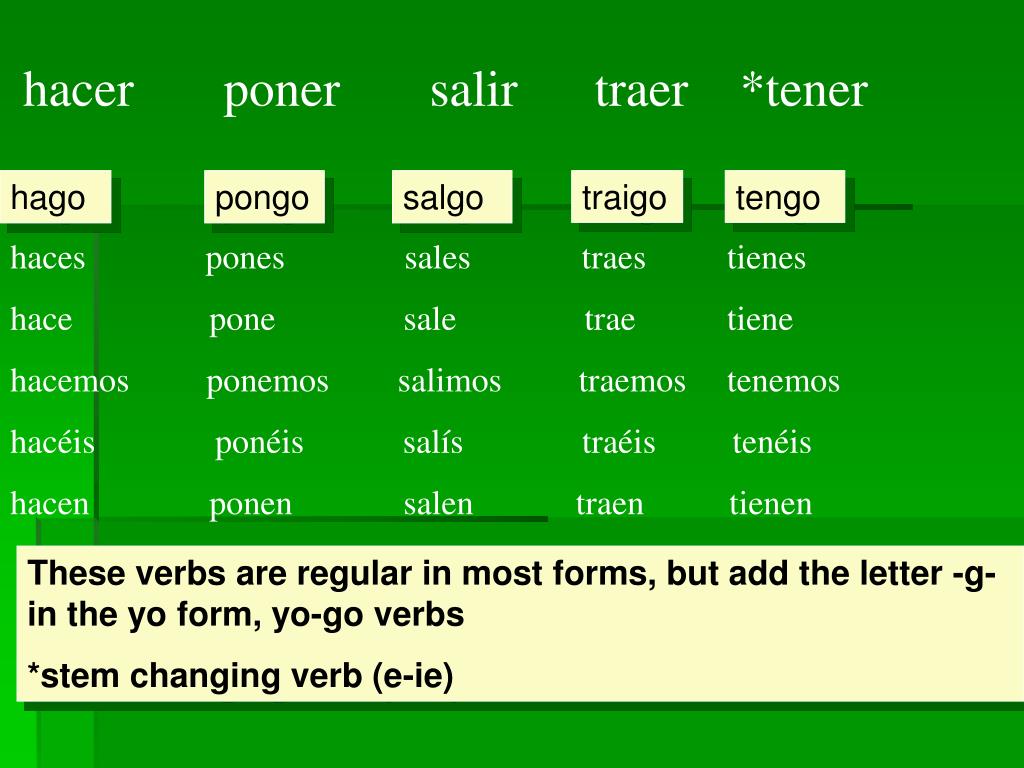 | hacer | poner | salir | traer | *tener |
|---|---|---|---|---|
| hago | pongo | salgo | traigo | tengo |
| haces | pones | sales | traes | tienes |
| hace | pone | sale | trae | tiene |
| hacemos | ponemos | salimos | traemos | tenemos |
| hacéis | ponéis | salís | traéis | tenéis |
| hacen | ponen | salen | traen | tienen |

These verbs are regular in most forms, but add the letter -g- in the yo form, yo-go verbs

*stem changing verb (e-ie)